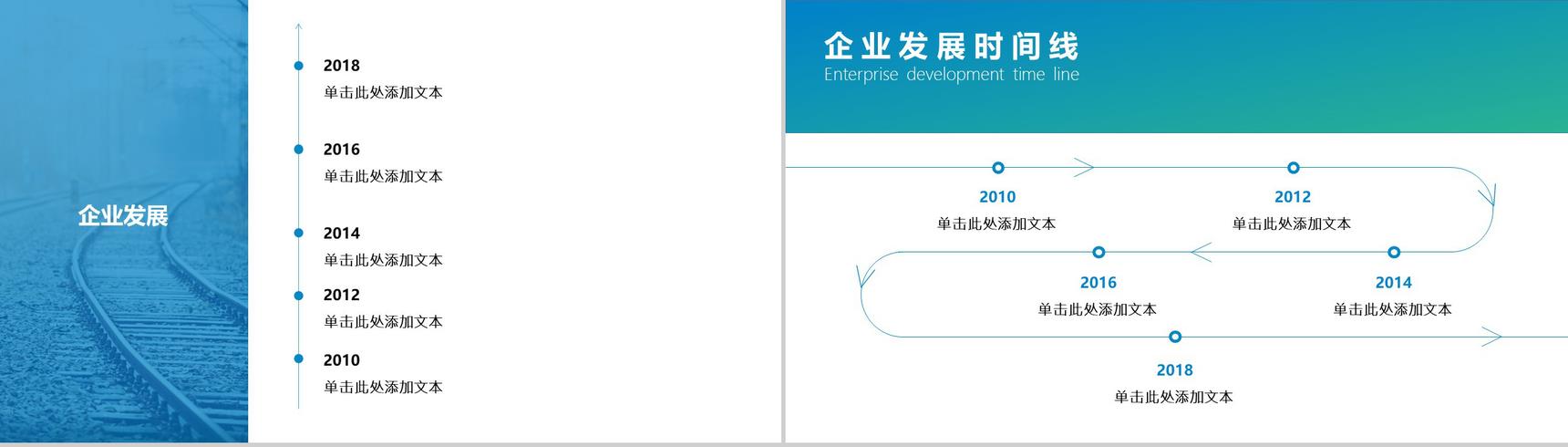 企业发展

2018
单击此处添加文本

2016
单击此处添加文本

2014
单击此处添加文本

2012
单击此处添加文本

2010
单击此处添加文本

企业发展时间线
Enterprise development time line

2010
单击此处添加文本

2012
单击此处添加文本

2016
单击此处添加文本

2014
单击此处添加文本

2018
单击此处添加文本